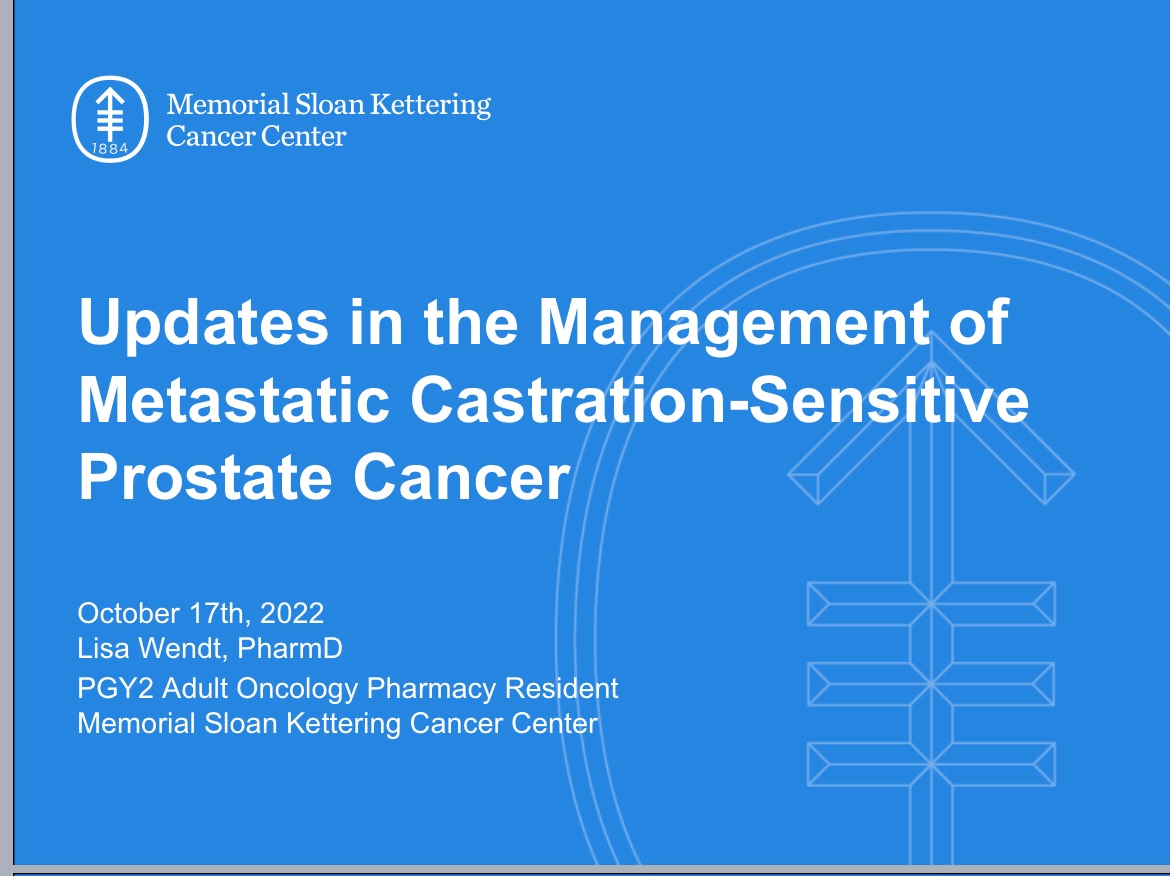 1884

Memorial Sloan Kettering Cancer Center

Updates in the Management of Metastatic Castration-Sensitive Prostate Cancer

October 17th, 2022
Lisa Wendt, PharmD
PGY2 Adult Oncology Pharmacy Resident
Memorial Sloan Kettering Cancer Center